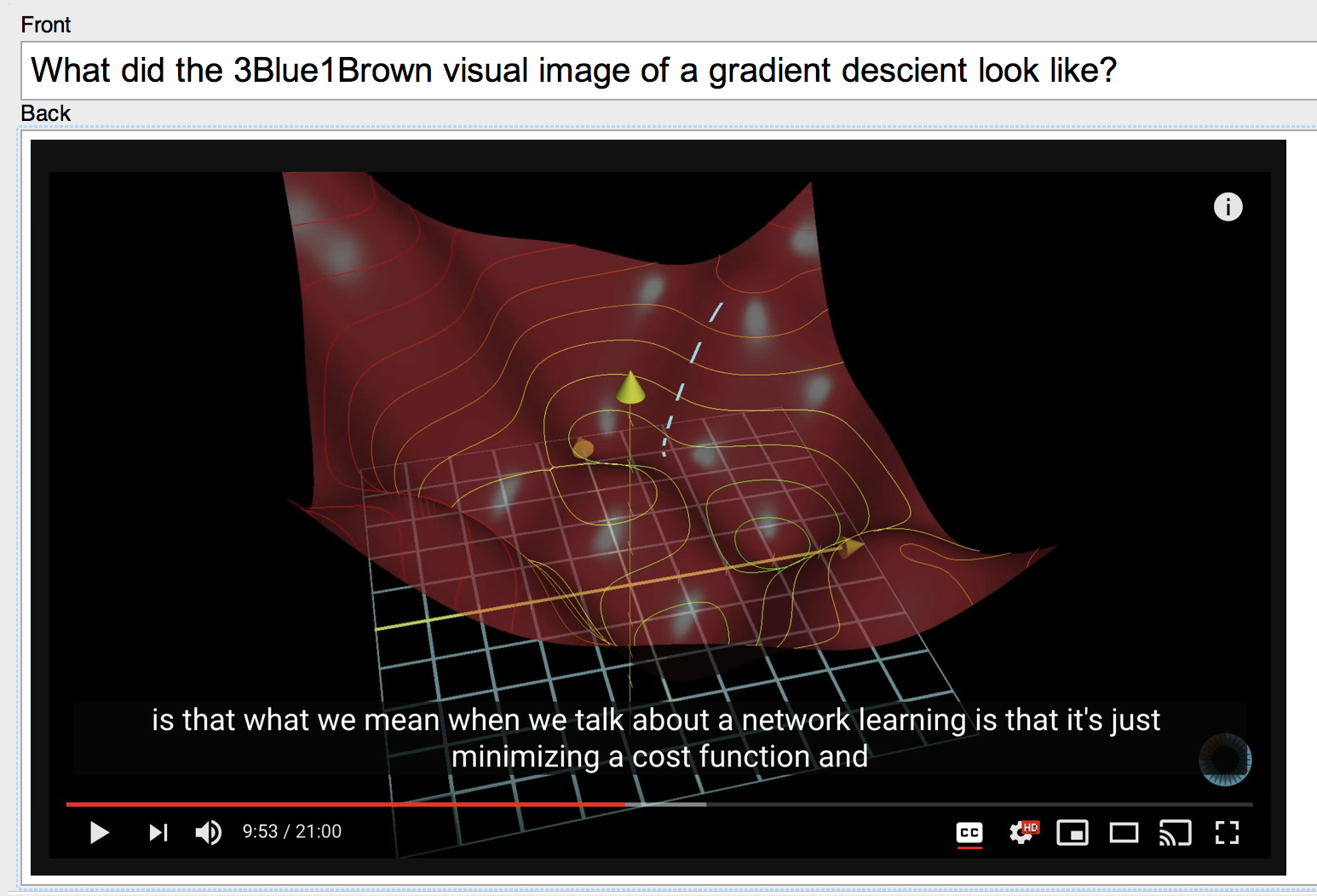 Front

What did the 3Blue1Brown visual image of a gradient descient look like?

Back

is that what we mean when we talk about a network learning is that it's just minimizing a cost function and

9:53 / 21:00

CC

HD